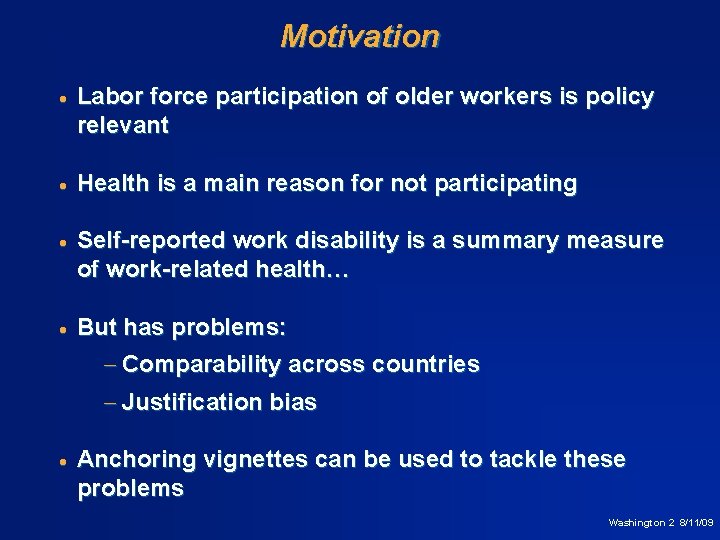 Motivation

• Labor force participation of older workers is policy relevant

• Health is a main reason for not participating

• Self-reported work disability is a summary measure of work-related health…

• But has problems:
– Comparability across countries
– Justification bias

• Anchoring vignettes can be used to tackle these problems

Washington 2 8/11/09